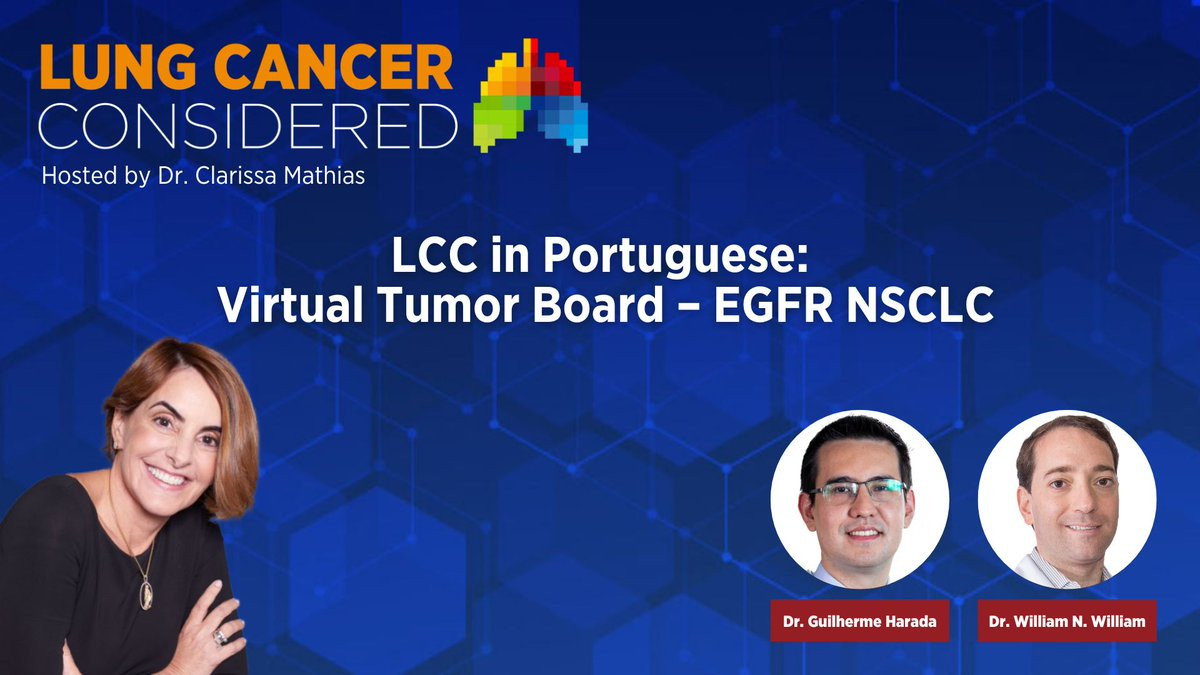 LUNG CANCER CONSIDERED
Hosted by Dr. Clarissa Mathias

LCC in Portuguese:
Virtual Tumor Board – EGFR NSCLC

Dr. Guilherme Harada

Dr. William N. William